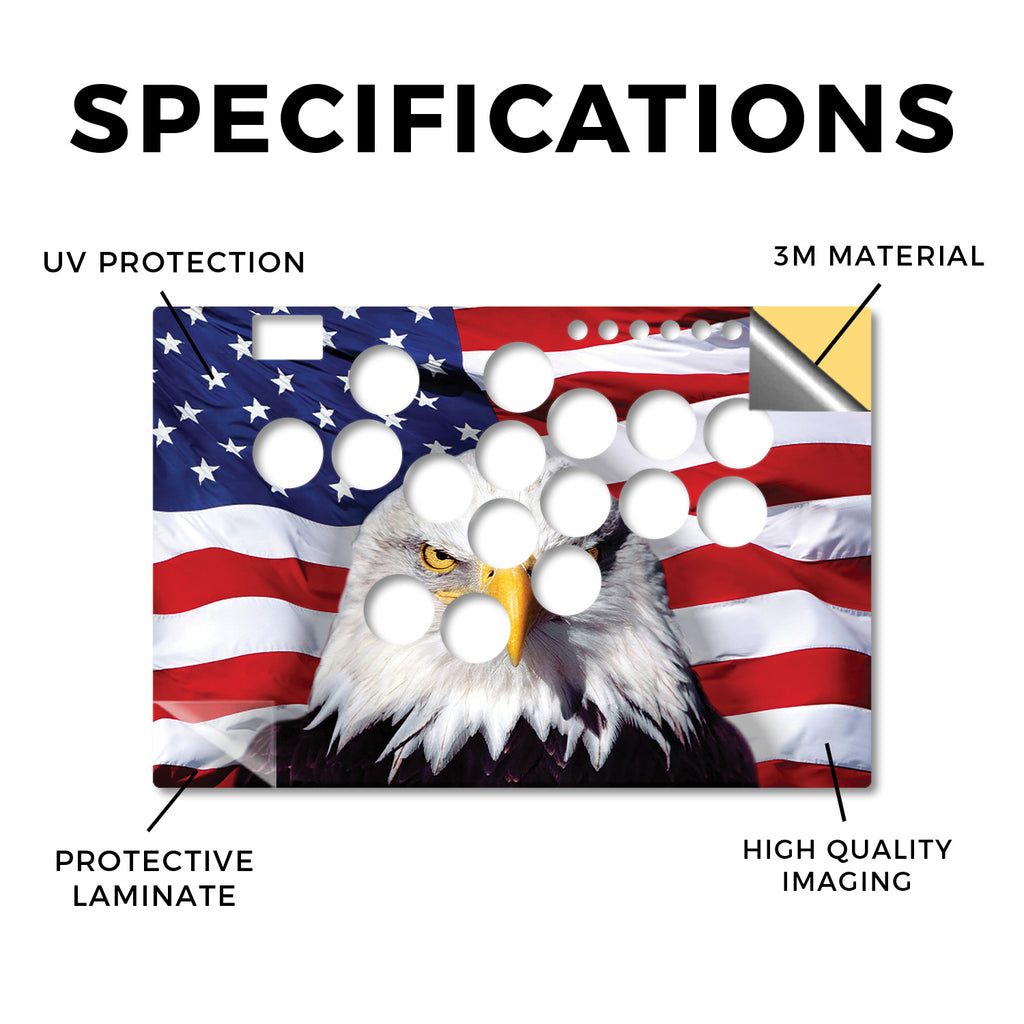 SPECIFICATIONS

UV PROTECTION

3M MATERIAL

PROTECTIVE LAMINATE

HIGH QUALITY IMAGING